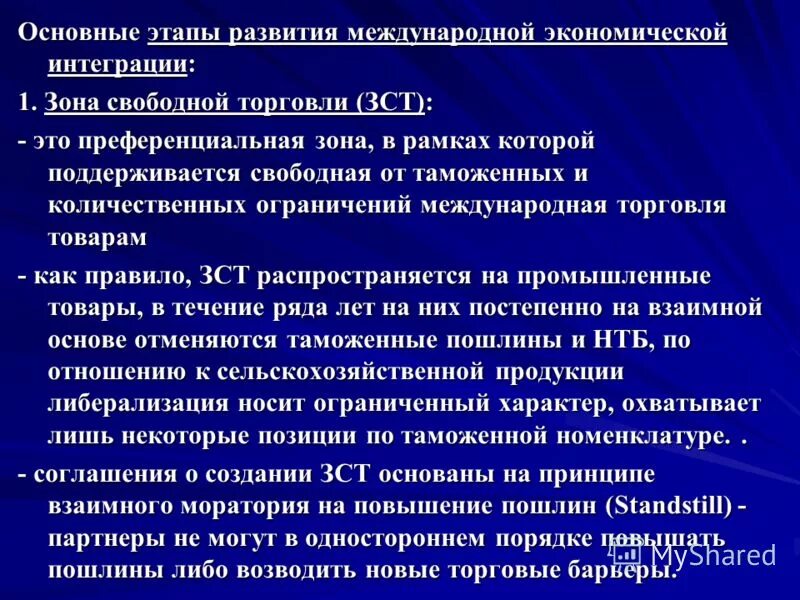 Основные этапы развития международной экономической интеграции:

1. Зона свободной торговли (ЗСТ):

- это преференциальная зона, в рамках которой поддерживается свободная от таможенных и количественных ограничений международная торговля товарам

- как правило, ЗСТ распространяется на промышленные товары, в течение ряда лет на них постепенно на взаимной основе отменяются таможенные пошлины и НТБ, по отношению к сельскохозяйственной продукции либерализация носит ограниченный характер, охватывает лишь некоторые позиции по таможенной номенклатуре. .

- соглашения о создании ЗСТ основаны на принципе взаимного моратория на повышение пошлин (Standstill) - партнеры не могут в одностороннем порядке повышать пошлины либо возводить новые торговые барьеры.

MyShared